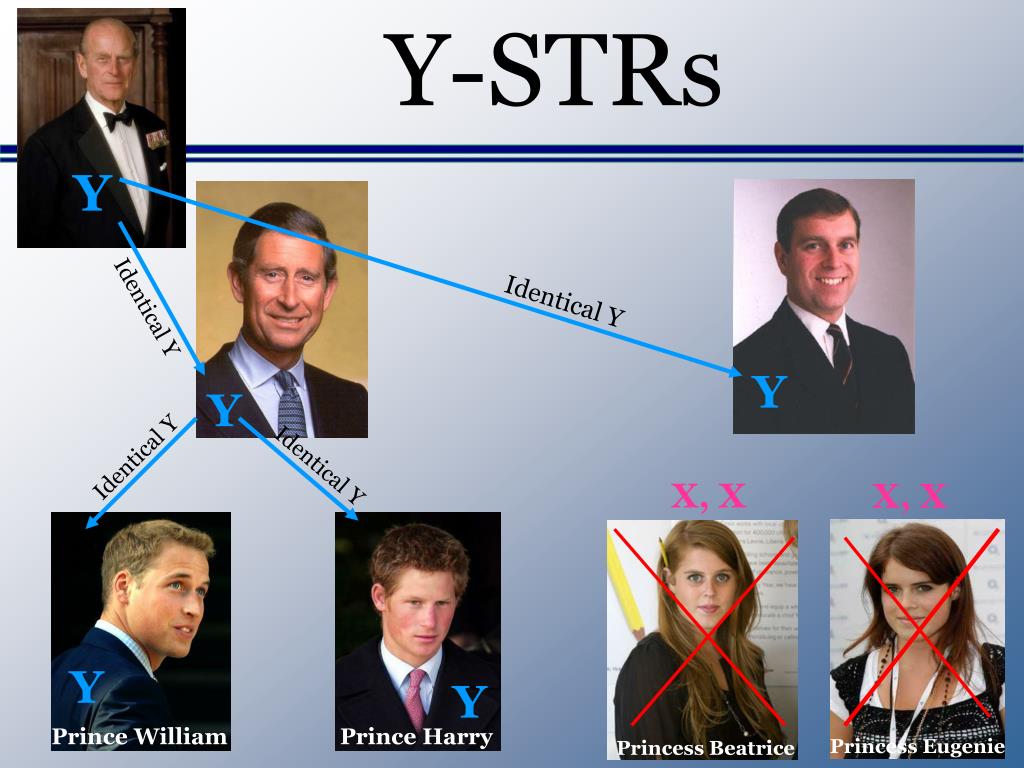 Y-STRs

Y

Identical Y

Identical Y

Y

Y

Identical Y

Identical Y

X, X

X, X

Y

Prince William

Y

Prince Harry

Princess Beatrice

Princess Eugenie